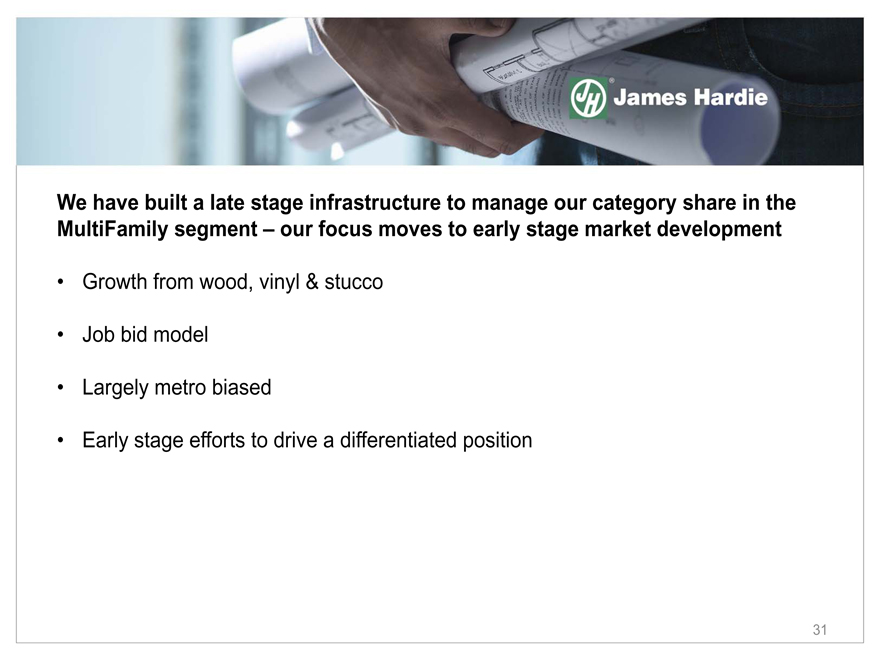 JH James Hardie

We have built a late stage infrastructure to manage our category share in the MultiFamily segment – our focus moves to early stage market development

• Growth from wood, vinyl & stucco

• Job bid model

• Largely metro biased

• Early stage efforts to drive a differentiated position

31